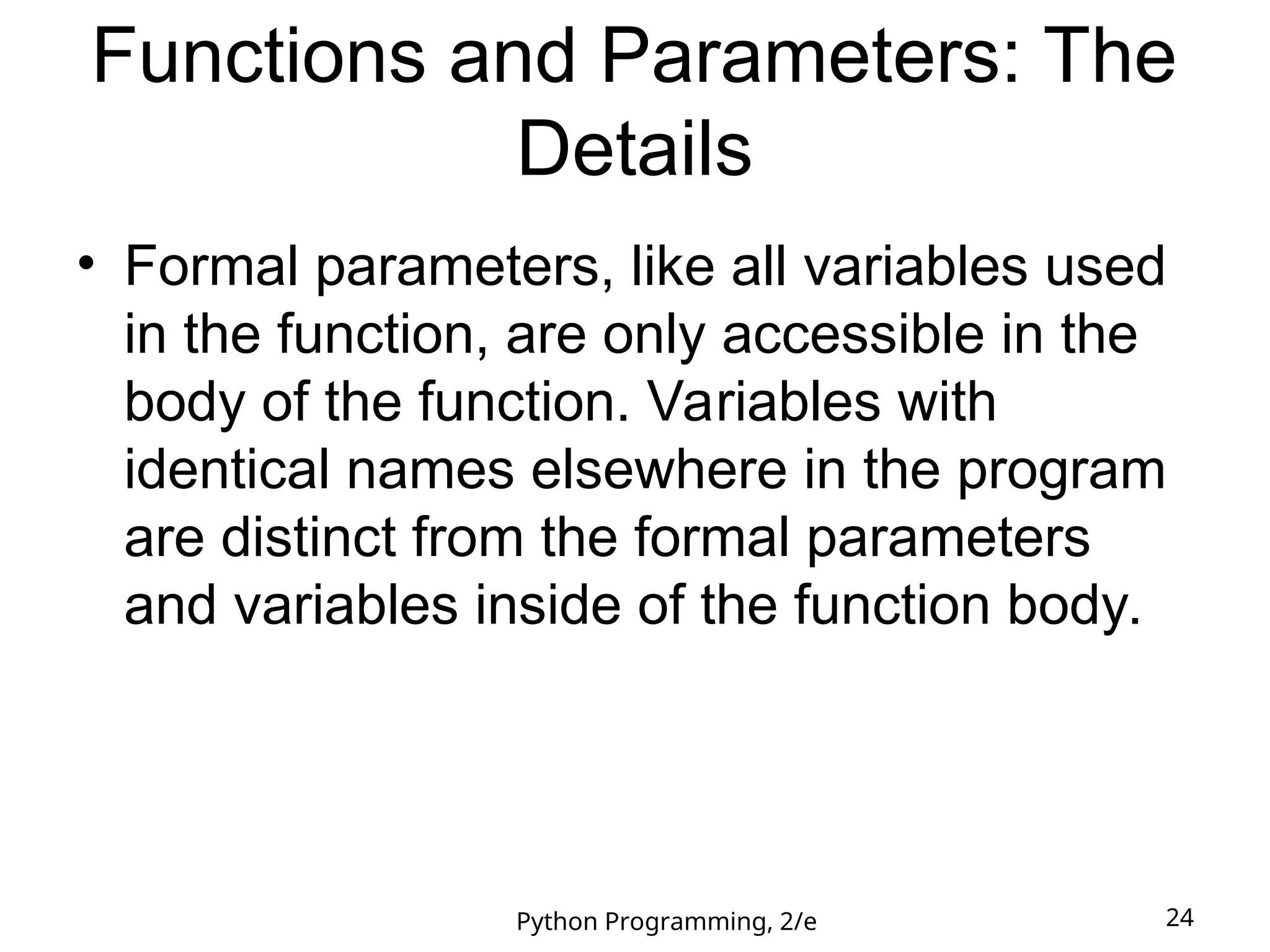 Functions and Parameters: The Details

• Formal parameters, like all variables used in the function, are only accessible in the body of the function. Variables with identical names elsewhere in the program are distinct from the formal parameters and variables inside of the function body.

Python Programming, 2/e

24